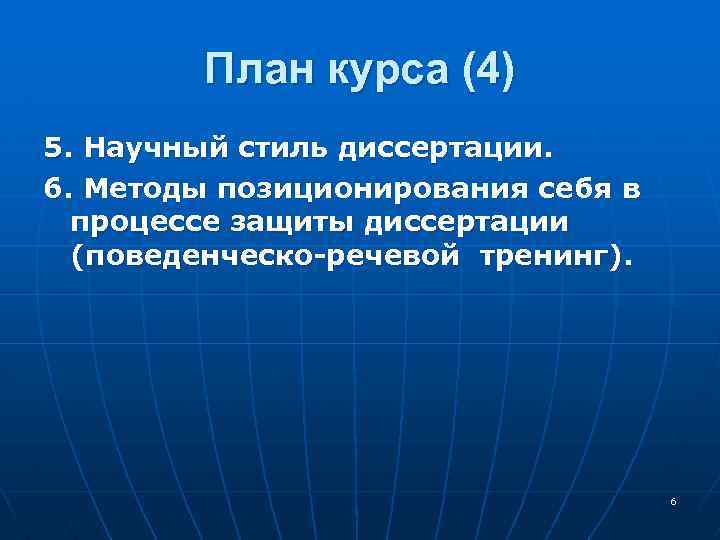 План курса (4)

5. Научный стиль диссертации.

6. Методы позиционирования себя в процессе защиты диссертации (поведенческо-речевой тренинг).

6